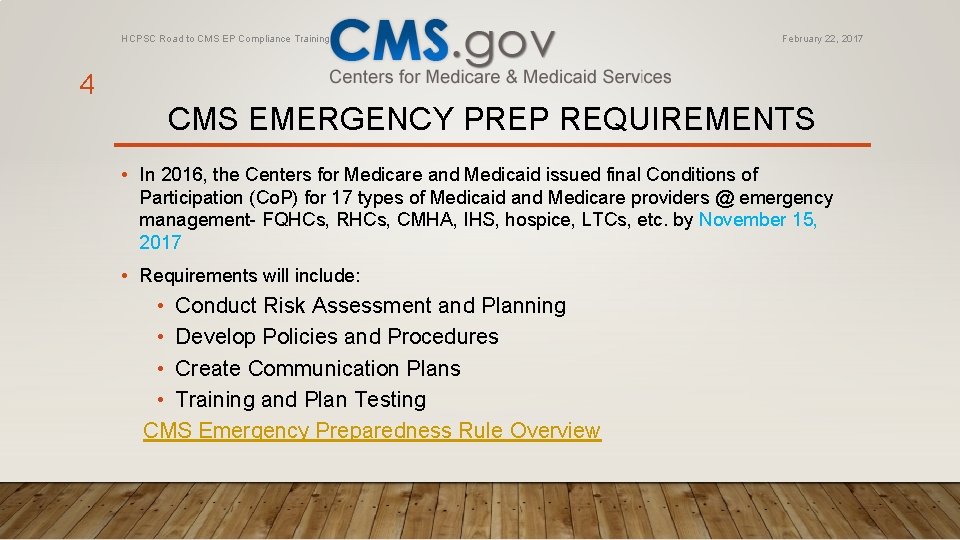 HCPSC Road to CMS EP Compliance Training

CMS.gov
Centers for Medicare & Medicaid Services

February 22, 2017

4

CMS EMERGENCY PREP REQUIREMENTS

• In 2016, the Centers for Medicare and Medicaid issued final Conditions of Participation (CoP) for 17 types of Medicaid and Medicare providers @ emergency management- FQHCs, RHCs, CMHA, IHS, hospice, LTCs, etc. by November 15, 2017

• Requirements will include:
• Conduct Risk Assessment and Planning
• Develop Policies and Procedures
• Create Communication Plans
• Training and Plan Testing

CMS Emergency Preparedness Rule Overview